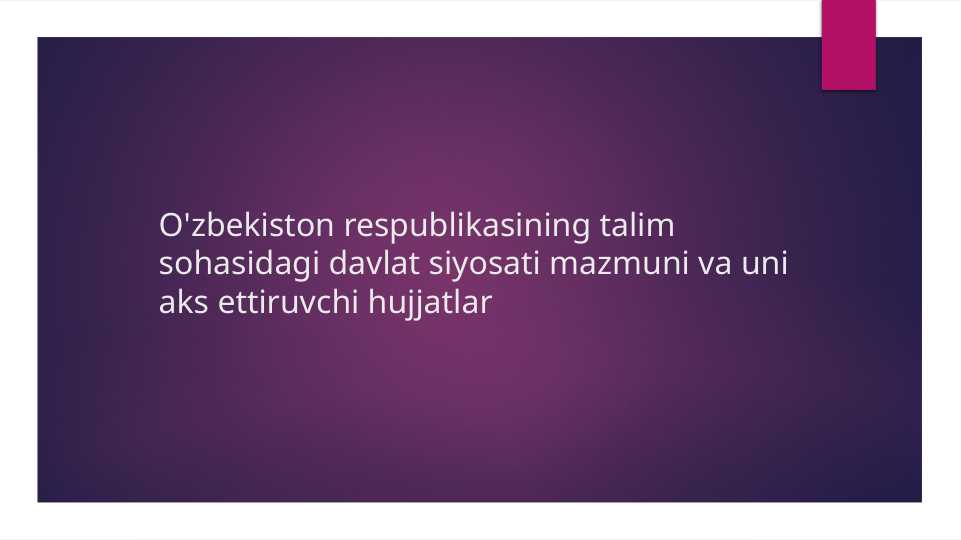 O'zbekiston respublikasining talim sohasidagi davlat siyosati mazmuni va uni aks ettiruvchi hujjatlar